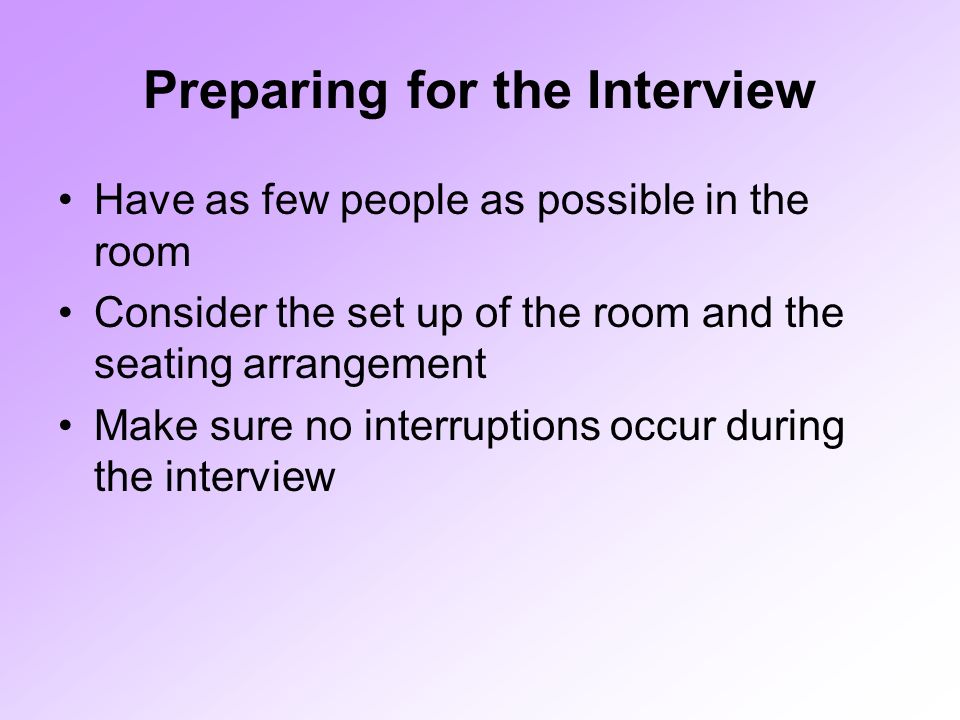 Preparing for the Interview

• Have as few people as possible in the room
• Consider the set up of the room and the seating arrangement
• Make sure no interruptions occur during the interview